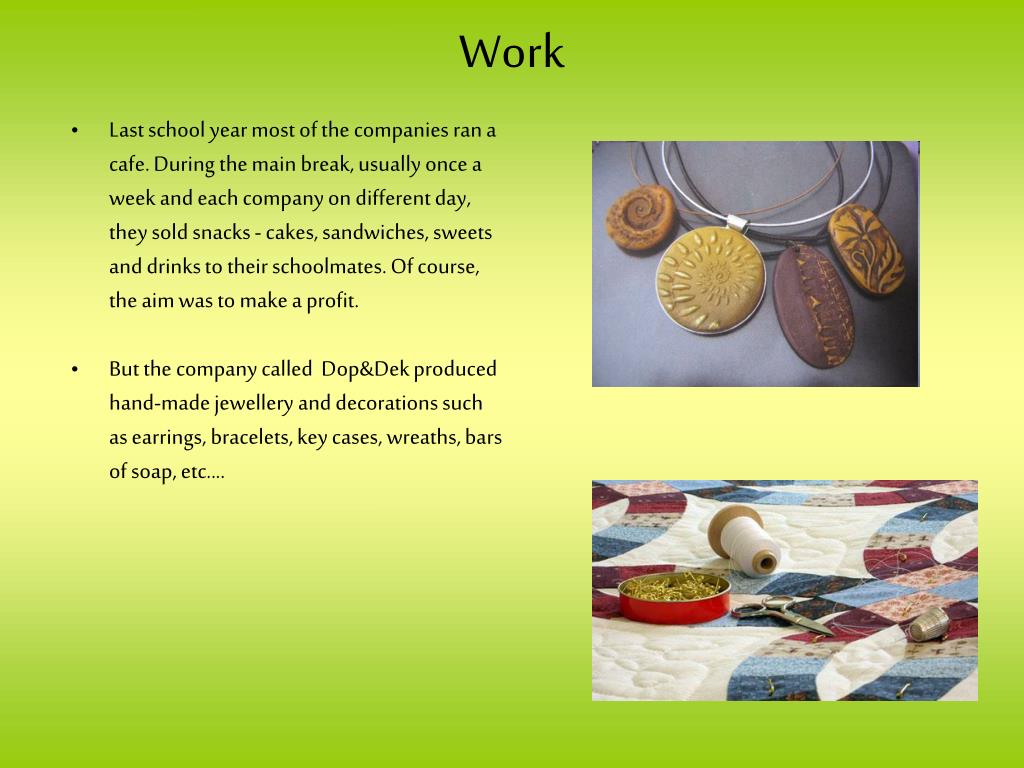 Work

• Last school year most of the companies ran a cafe. During the main break, usually once a week and each company on different day, they sold snacks - cakes, sandwiches, sweets and drinks to their schoolmates. Of course, the aim was to make a profit.

• But the company called  Dop&Dek produced hand-made jewellery and decorations such as earrings, bracelets, key cases, wreaths, bars of soap, etc.…